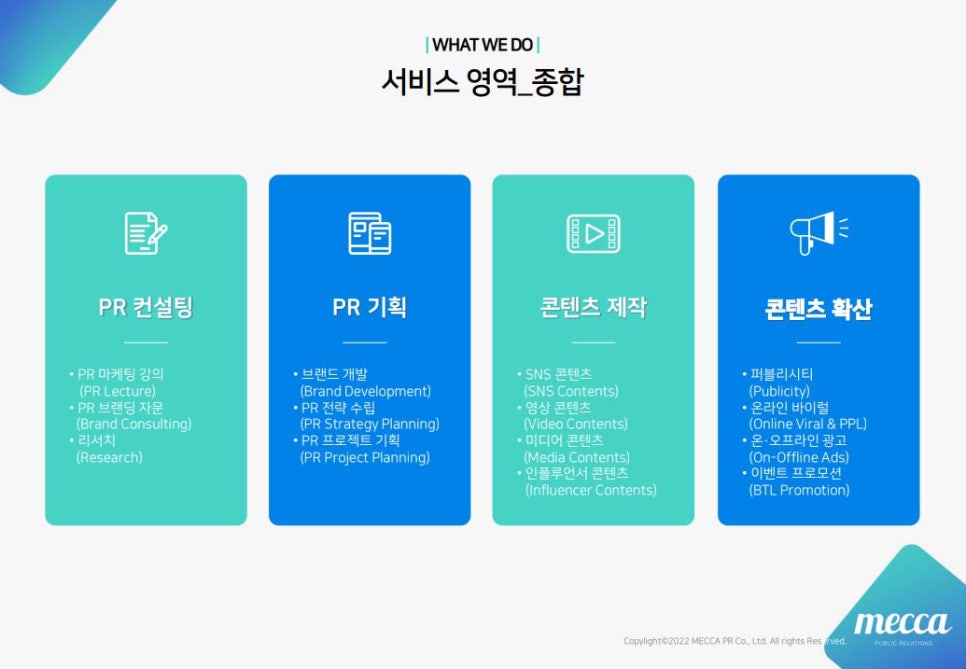 | WHAT WE DO |

서비스 영역_종합

PR 컨설팅

• PR 마케팅 강의 (PR Lecture)
• PR 브랜딩 자문 (Brand Consulting)
• 리서치 (Research)

PR 기획

• 브랜드 개발 (Brand Development)
• PR 전략 수립 (PR Strategy Planning)
• PR 프로젝트 기획 (PR Project Planning)

콘텐츠 제작

• SNS 콘텐츠 (SNS Contents)
• 영상 콘텐츠 (Video Contents)
• 미디어 콘텐츠 (Media Contents)
• 인플루언서 콘텐츠 (Influencer Contents)

콘텐츠 확산

• 퍼블리시티 (Publicity)
• 온라인 바이럴 (Online Viral & PPL)
• 온·오프라인 광고 (On-Offline Ads)
• 이벤트 프로모션 (BTL Promotion)

Copyright©2022 MECCA PR Co., Ltd. All rights Reserved.

mecca
PUBLIC RELATIONS